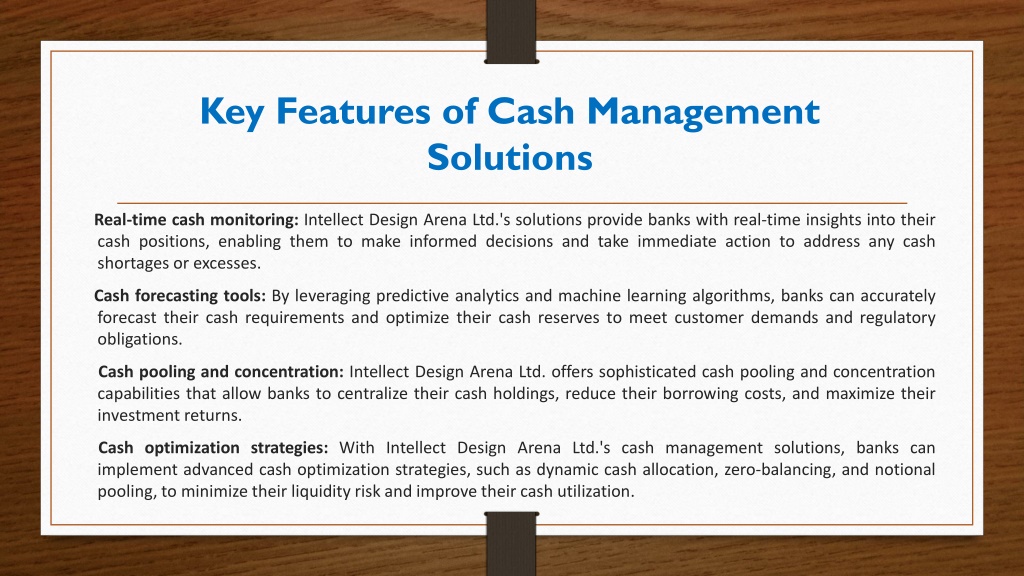 Key Features of Cash Management Solutions

Real-time cash monitoring: Intellect Design Arena Ltd.'s solutions provide banks with real-time insights into their cash positions, enabling them to make informed decisions and take immediate action to address any cash shortages or excesses.

Cash forecasting tools: By leveraging predictive analytics and machine learning algorithms, banks can accurately forecast their cash requirements and optimize their cash reserves to meet customer demands and regulatory obligations.

Cash pooling and concentration: Intellect Design Arena Ltd. offers sophisticated cash pooling and concentration capabilities that allow banks to centralize their cash holdings, reduce their borrowing costs, and maximize their investment returns.

Cash optimization strategies: With Intellect Design Arena Ltd.'s cash management solutions, banks can implement advanced cash optimization strategies, such as dynamic cash allocation, zero-balancing, and notional pooling, to minimize their liquidity risk and improve their cash utilization.